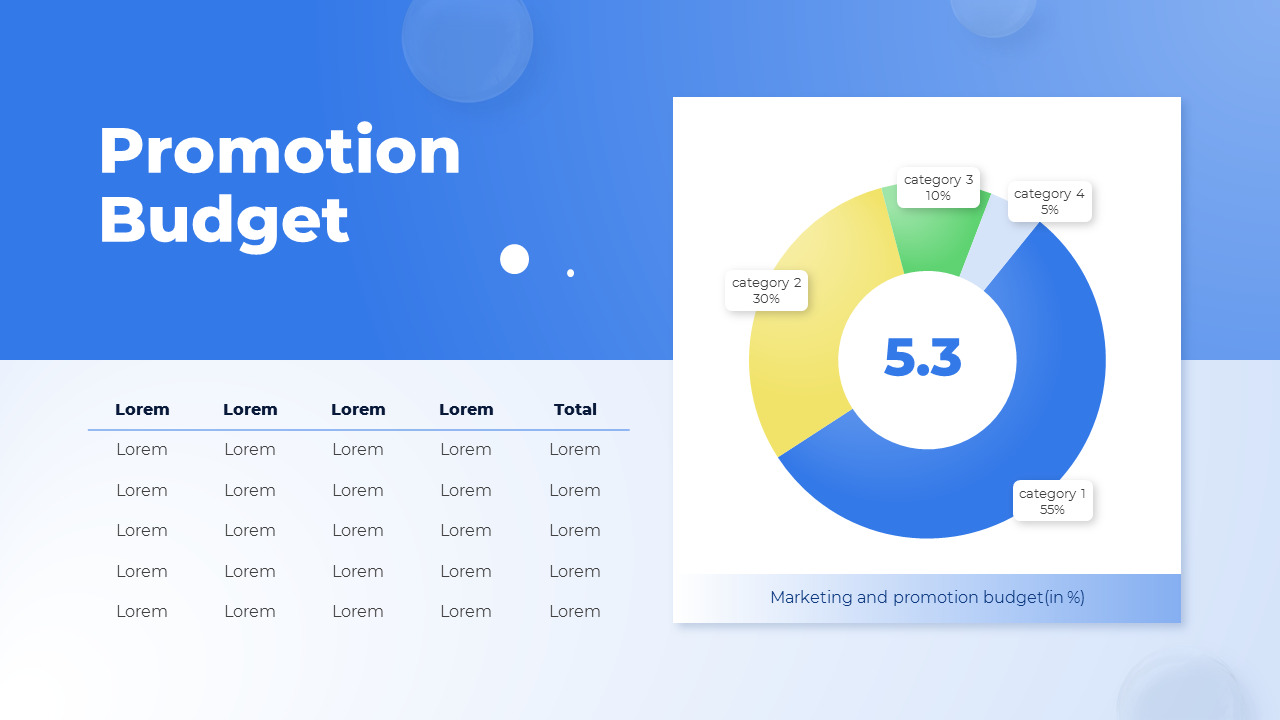 Promotion Budget

| Lorem | Lorem | Lorem | Lorem | Total |
|---|---|---|---|---|
| Lorem | Lorem | Lorem | Lorem | Lorem |
| Lorem | Lorem | Lorem | Lorem | Lorem |
| Lorem | Lorem | Lorem | Lorem | Lorem |
| Lorem | Lorem | Lorem | Lorem | Lorem |
| Lorem | Lorem | Lorem | Lorem | Lorem |

category 3
10%

category 4
5%

category 2
30%

5.3

category 1
55%

Marketing and promotion budget(in %)